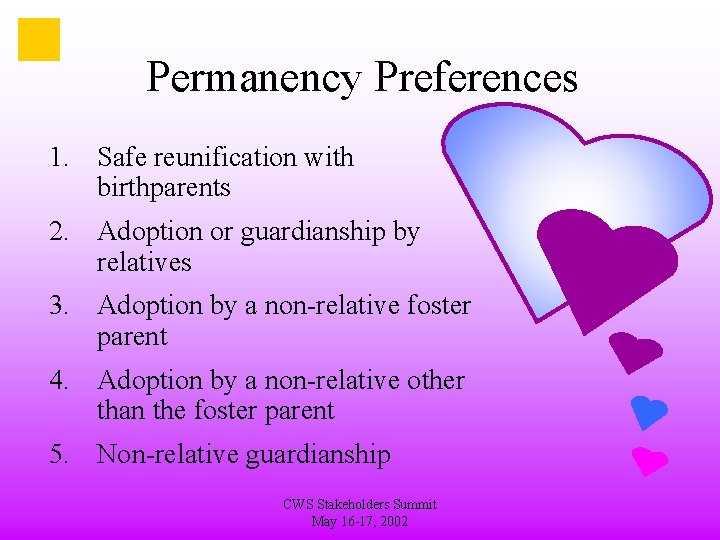 Permanency Preferences

1. Safe reunification with birthparents
2. Adoption or guardianship by relatives
3. Adoption by a non-relative foster parent
4. Adoption by a non-relative other than the foster parent
5. Non-relative guardianship

CWS Stakeholders Summit
May 16-17, 2002